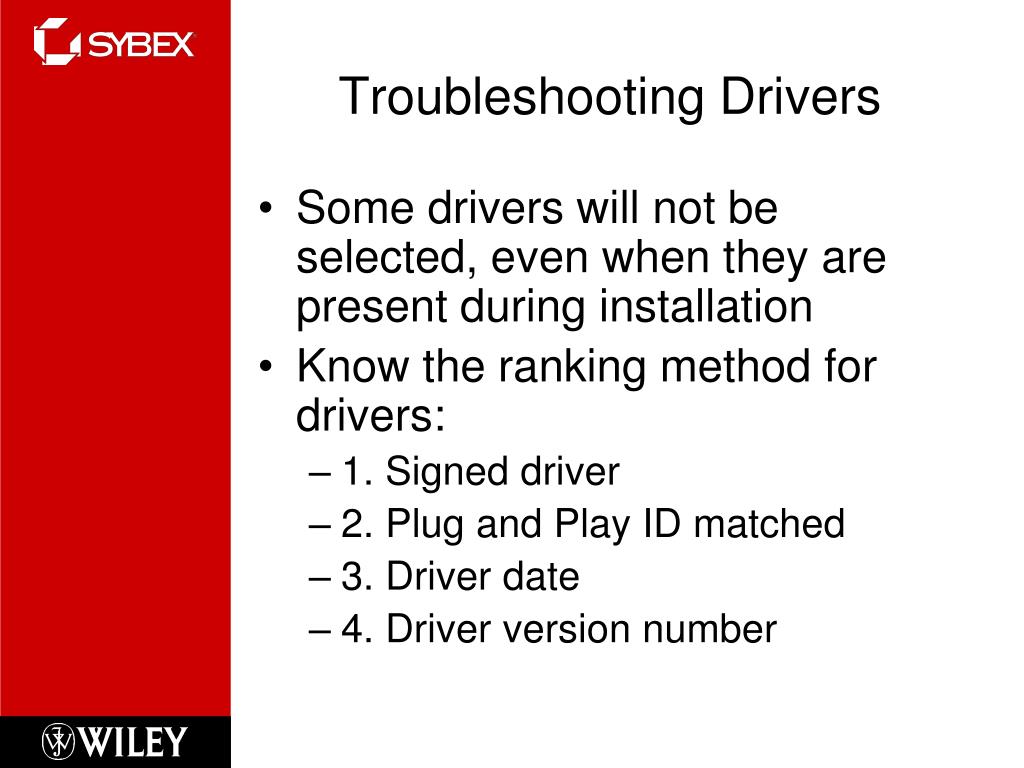 SYBEX

Troubleshooting Drivers

• Some drivers will not be selected, even when they are present during installation
• Know the ranking method for drivers:
– 1. Signed driver
– 2. Plug and Play ID matched
– 3. Driver date
– 4. Driver version number

WILEY